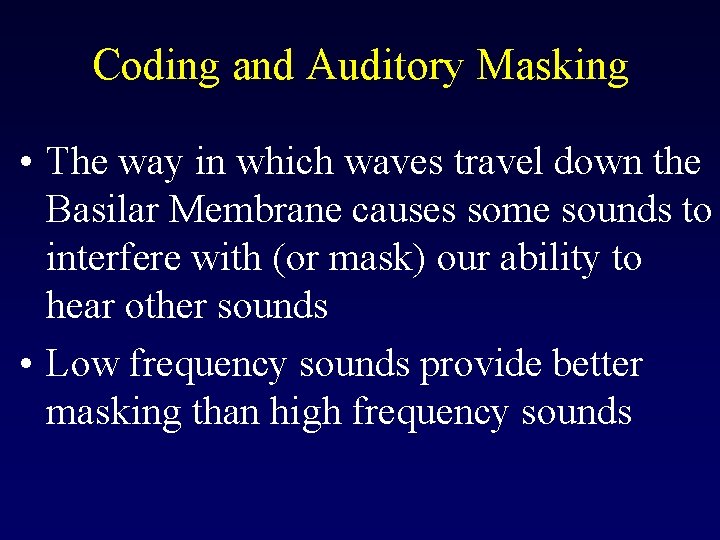 Coding and Auditory Masking

• The way in which waves travel down the Basilar Membrane causes some sounds to interfere with (or mask) our ability to hear other sounds

• Low frequency sounds provide better masking than high frequency sounds